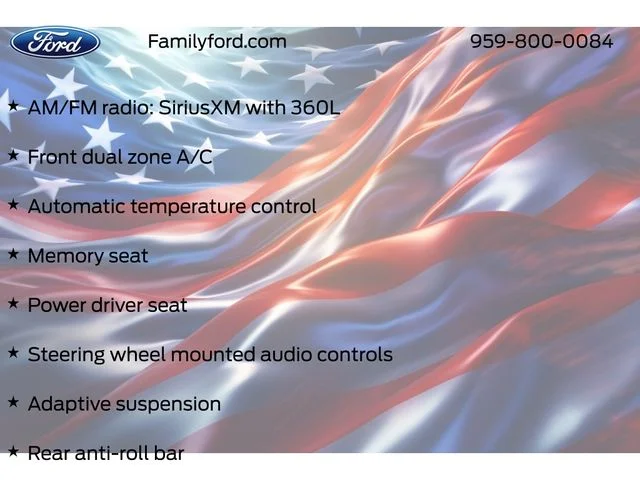 Ford

Familyford.com

959-800-0084

★ AM/FM radio: SiriusXM with 360L

★ Front dual zone A/C

★ Automatic temperature control

★ Memory seat

★ Power driver seat

★ Steering wheel mounted audio controls

★ Adaptive suspension

★ Rear anti-roll bar